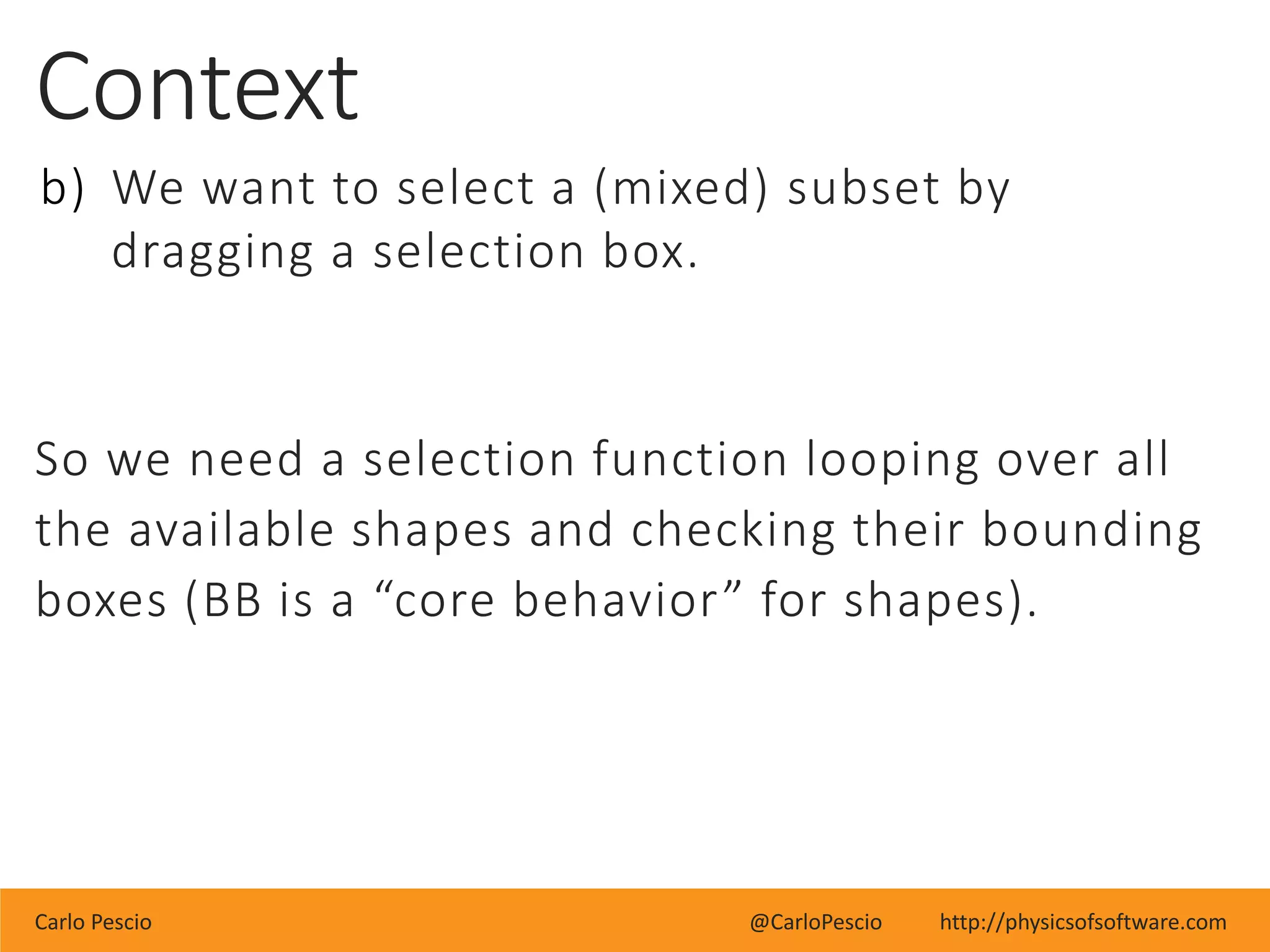 Context

b) We want to select a (mixed) subset by dragging a selection box.

So we need a selection function looping over all the available shapes and checking their bounding boxes (BB is a “core behavior” for shapes).

Carlo Pescio @CarloPescio http://physicsofsoftware.com